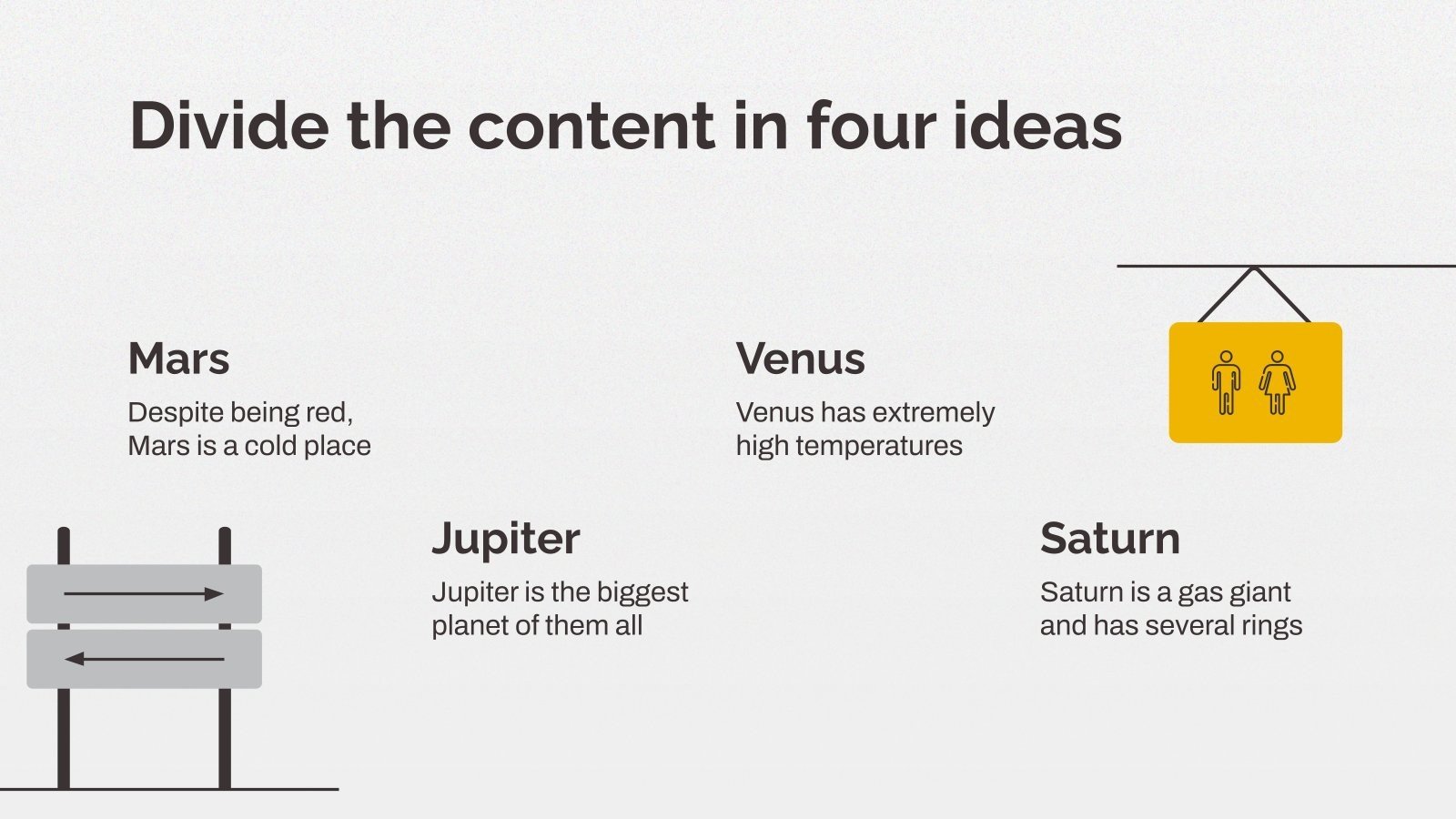 Divide the content in four ideas

Mars

Despite being red, Mars is a cold place

Venus

Venus has extremely high temperatures

Jupiter

Jupiter is the biggest planet of them all

Saturn

Saturn is a gas giant and has several rings